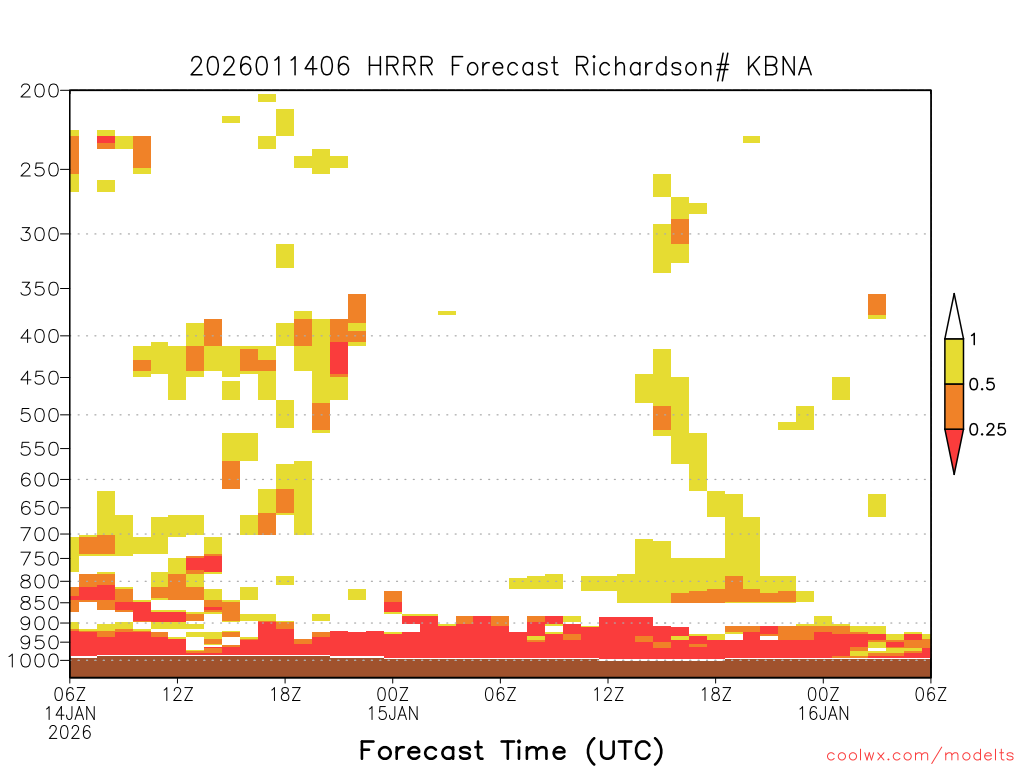 2026011406 HRRR Forecast Richardson# KBNA

200
250
300
350
400
450
500
550
600
650
700
750
800
850
900
950
1000

1
0.5
0.25

06Z
14JAN
2026
12Z
18Z
00Z
15JAN
06Z
12Z
18Z
00Z
16JAN
06Z

Forecast Time (UTC)

coolwx.com/modelts